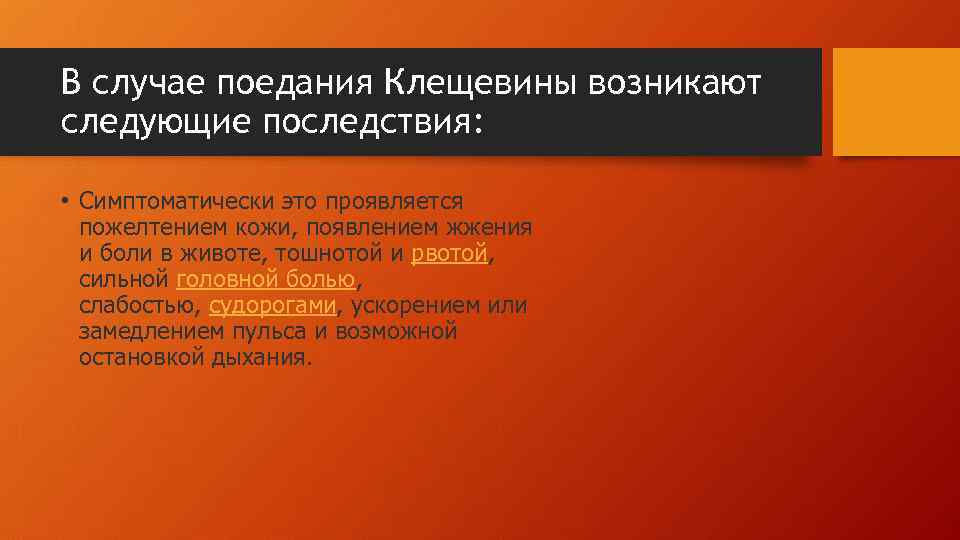 В случае поедания Клещевины возникают следующие последствия:

• Симптоматически это проявляется пожелтением кожи, появлением жжения и боли в животе, тошнотой и рвотой, сильной головной болью, слабостью, судорогами, ускорением или замедлением пульса и возможной остановкой дыхания.